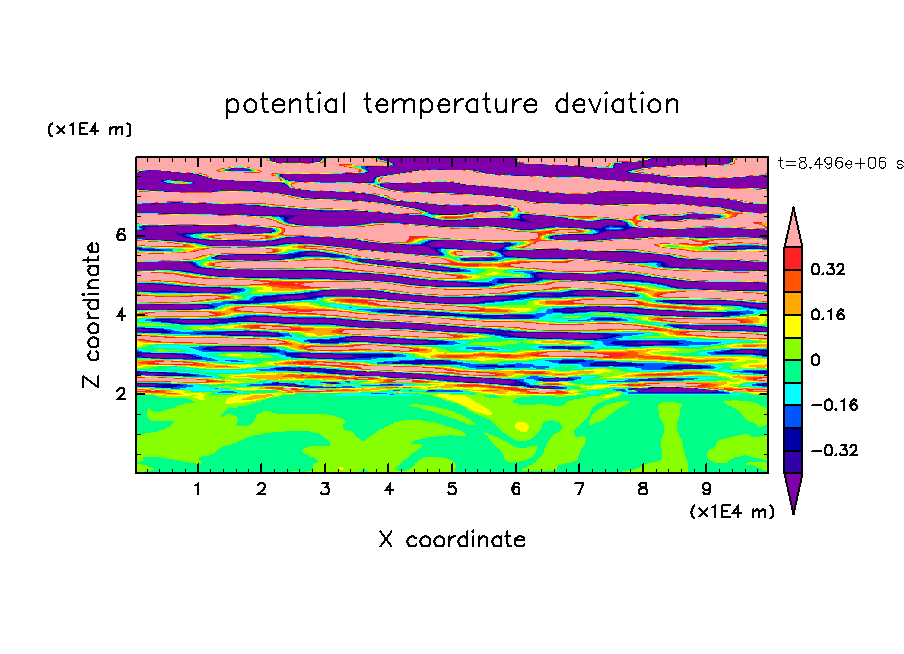 potential temperature deviation

(x1E4 m)

t=8.496e+06 s

Z coordinate

6
4
2

0.32
0.16
0
−0.16
−0.32

1 2 3 4 5 6 7 8 9

(x1E4 m)

X coordinate